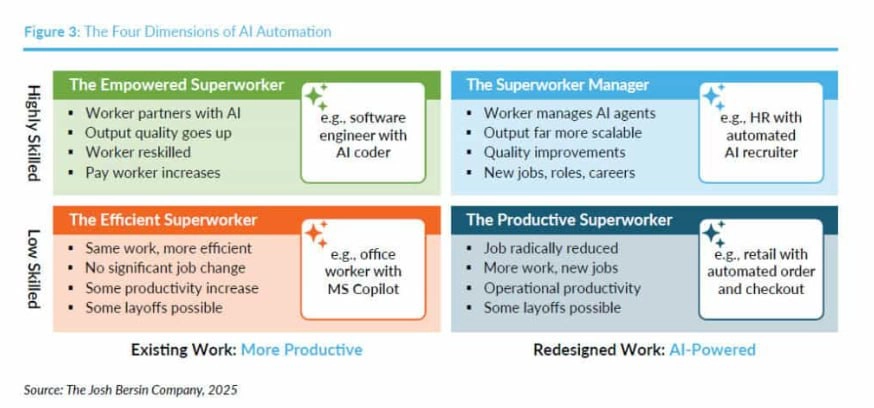 Figure 3: The Four Dimensions of AI Automation

Highly Skilled

The Empowered Superworker
- Worker partners with AI
- Output quality goes up
- Worker reskilled
- Pay worker increases

e.g., software engineer with AI coder

The Superworker Manager
- Worker manages AI agents
- Output far more scalable
- Quality improvements
- New jobs, roles, careers

e.g., HR with automated AI recruiter

Low Skilled

The Efficient Superworker
- Same work, more efficient
- No significant job change
- Some productivity increase
- Some layoffs possible

e.g., office worker with MS Copilot

The Productive Superworker
- Job radically reduced
- More work, new jobs
- Operational productivity
- Some layoffs possible

e.g., retail with automated order and checkout

Existing Work: More Productive

Redesigned Work: AI-Powered

Source: The Josh Bersin Company, 2025